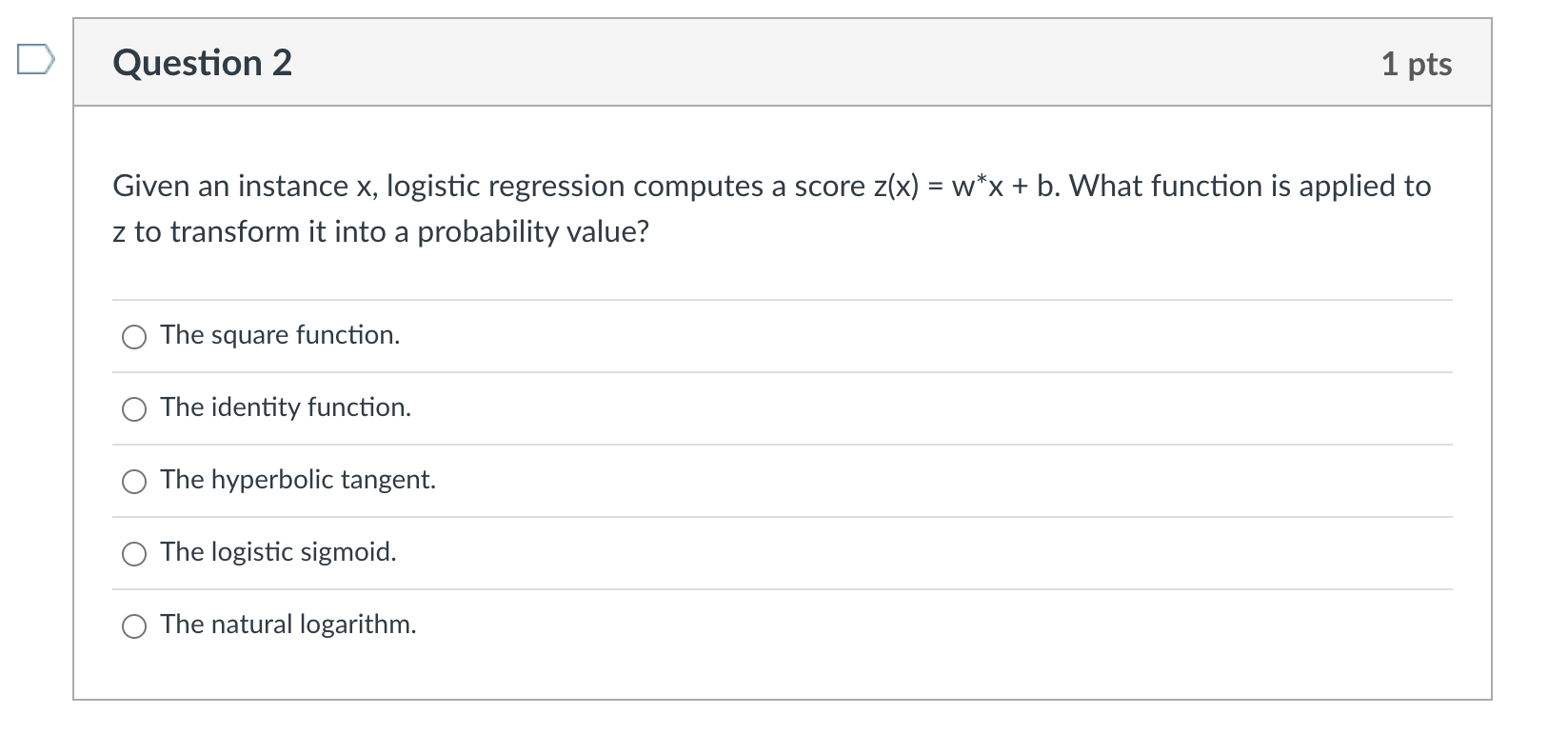 Question 2

1 pts

Given an instance x, logistic regression computes a score z(x) = w*x + b. What function is applied to z to transform it into a probability value?

The square function.

The identity function.

The hyperbolic tangent.

The logistic sigmoid.

The natural logarithm.